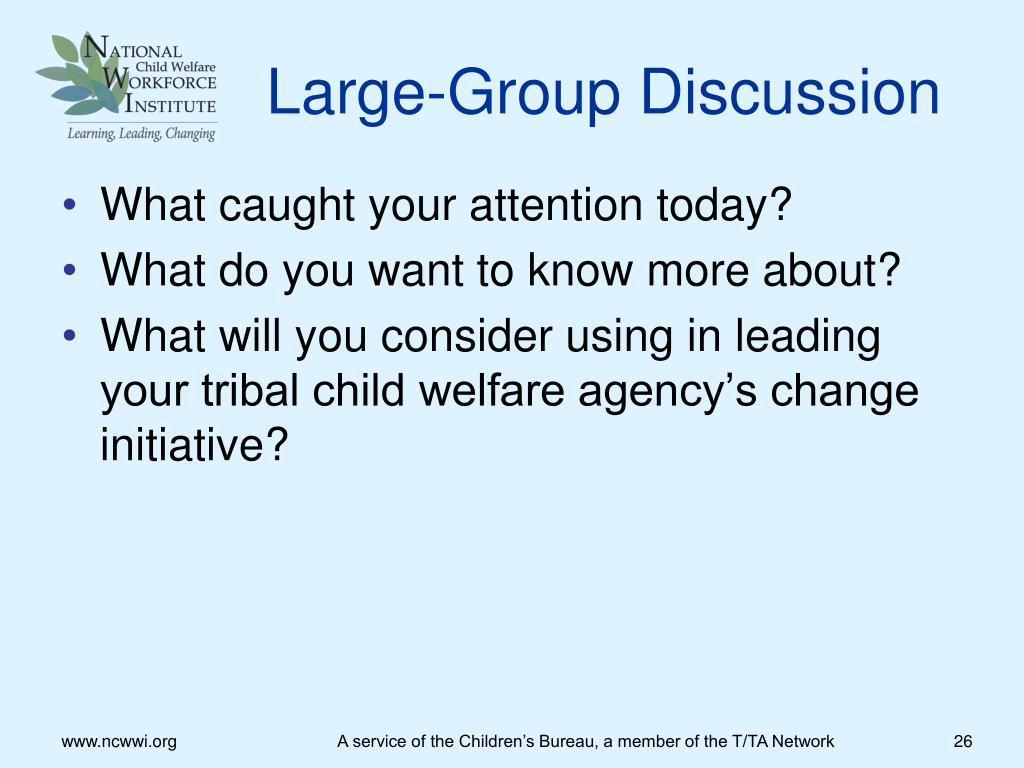 NATIONAL
Child Welfare
WORKFORCE
INSTITUTE
Learning, Leading, Changing

Large-Group Discussion

• What caught your attention today?
• What do you want to know more about?
• What will you consider using in leading your tribal child welfare agency's change initiative?

www.ncwwi.org A service of the Children's Bureau, a member of the T/TA Network 26